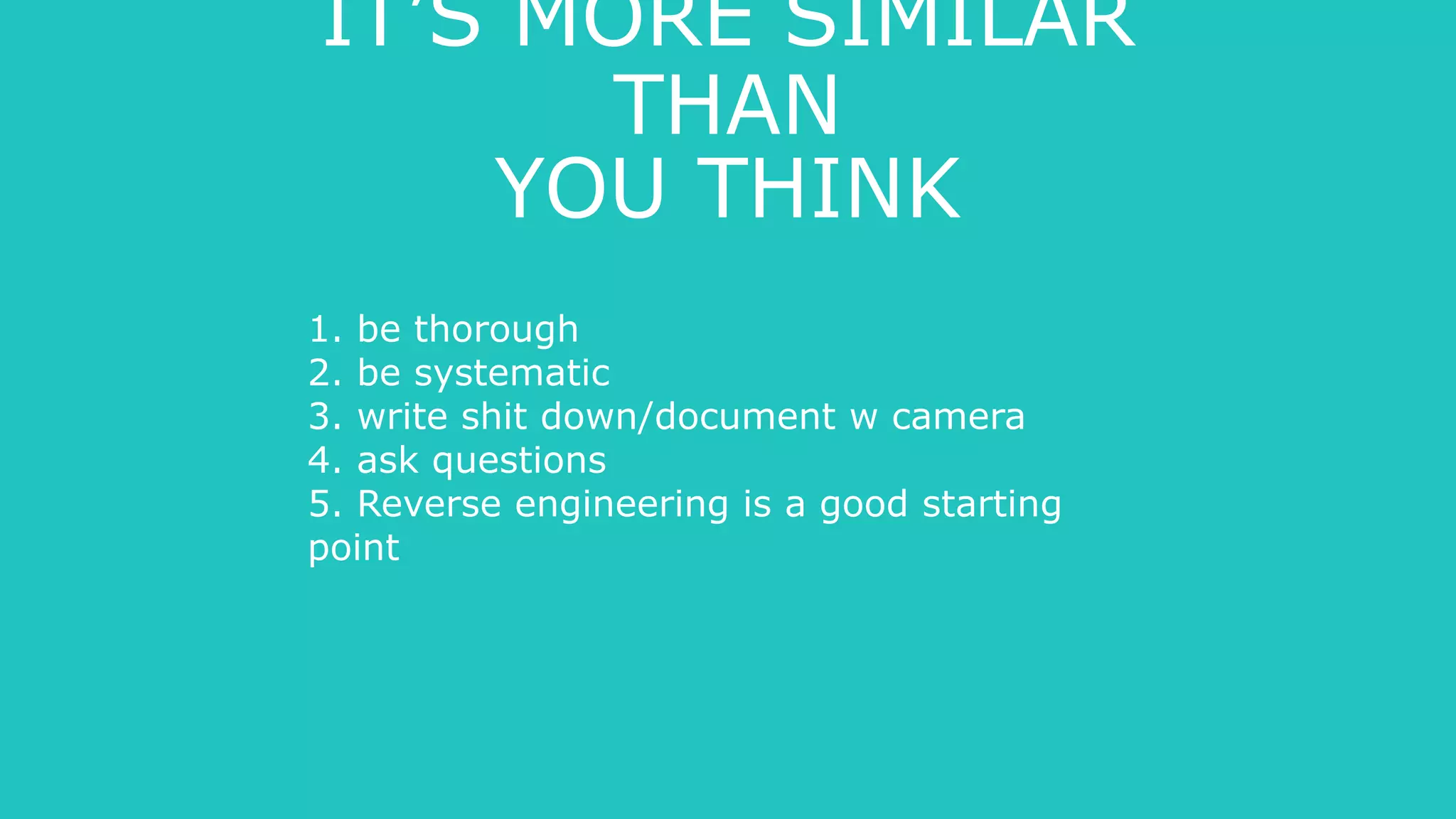 IT'S MORE SIMILAR THAN YOU THINK

1. be thorough
2. be systematic
3. write shit down/document w camera
4. ask questions
5. Reverse engineering is a good starting point